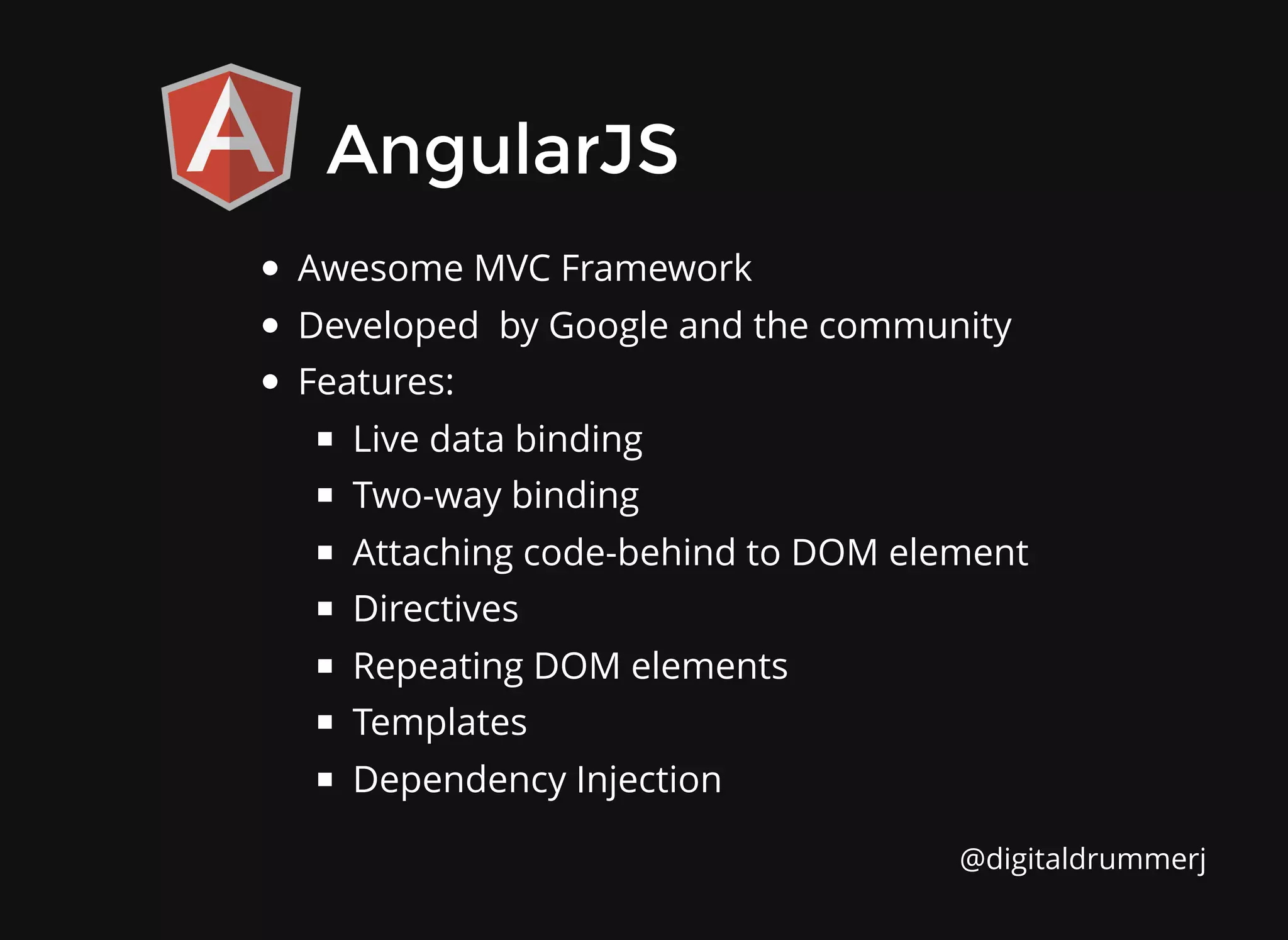 A AngularJS

- Awesome MVC Framework
- Developed by Google and the community
- Features:
  - Live data binding
  - Two-way binding
  - Attaching code-behind to DOM element
  - Directives
  - Repeating DOM elements
  - Templates
  - Dependency Injection

@digitaldrummerj